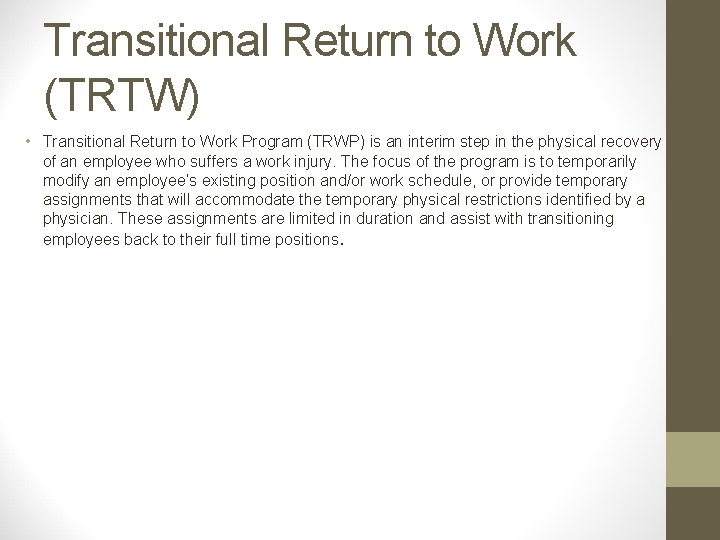 Transitional Return to Work (TRTW)

• Transitional Return to Work Program (TRWP) is an interim step in the physical recovery of an employee who suffers a work injury. The focus of the program is to temporarily modify an employee's existing position and/or work schedule, or provide temporary assignments that will accommodate the temporary physical restrictions identified by a physician. These assignments are limited in duration and assist with transitioning employees back to their full time positions.